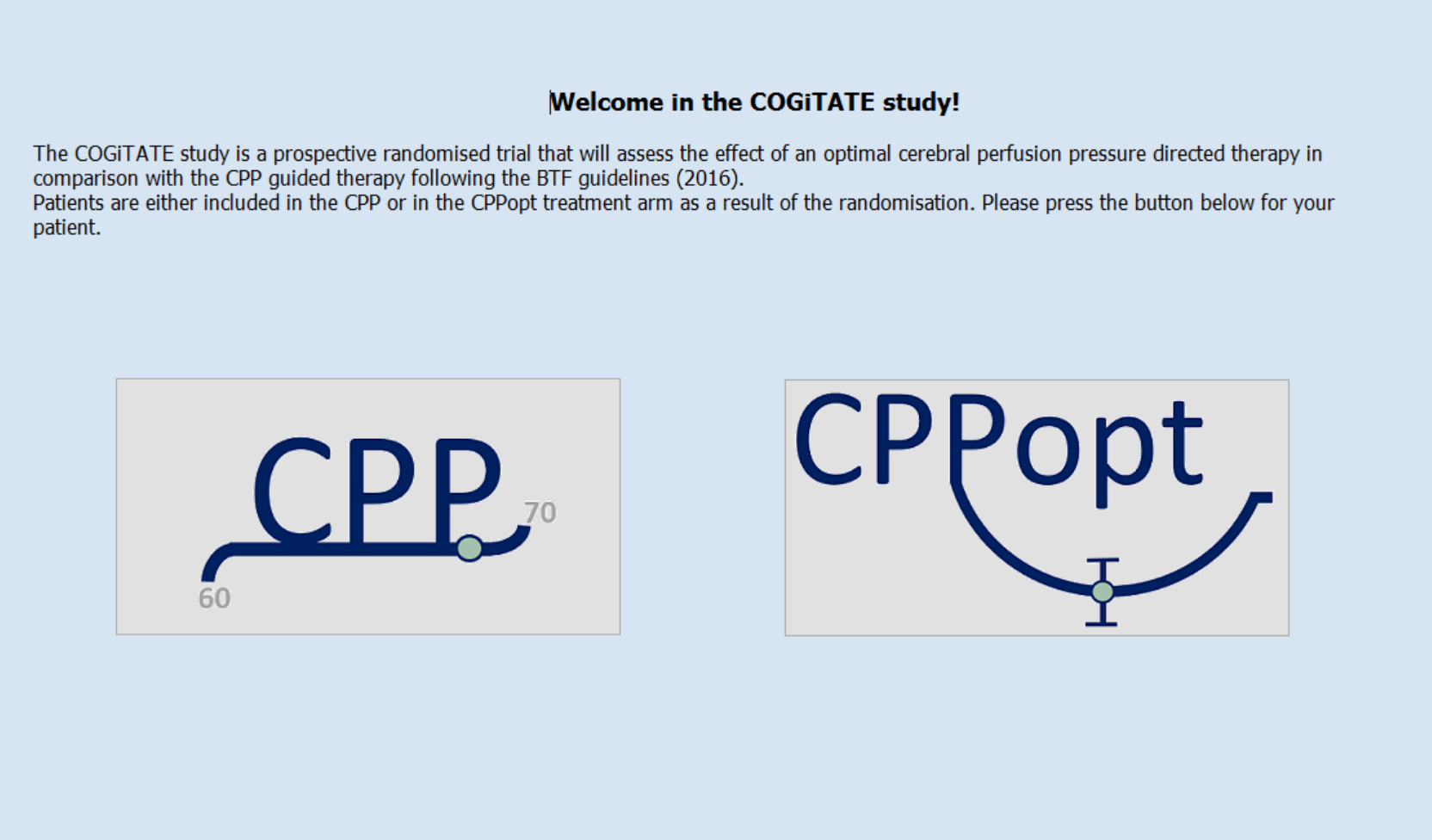 Welcome in the COGiTATE study!

The COGiTATE study is a prospective randomised trial that will assess the effect of an optimal cerebral perfusion pressure directed therapy in comparison with the CPP guided therapy following the BTF guidelines (2016).
Patients are either included in the CPP or in the CPPopt treatment arm as a result of the randomisation. Please press the button below for your patient.

CPP
70
60

CPPopt